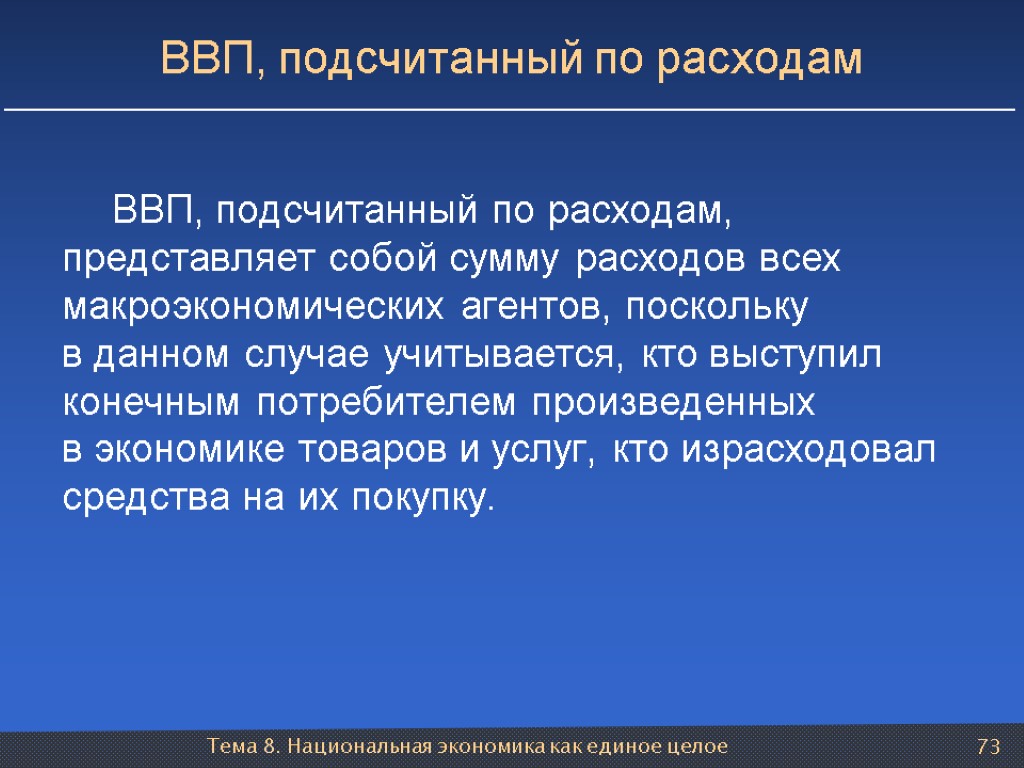 ВВП, подсчитанный по расходам

ВВП, подсчитанный по расходам, представляет собой сумму расходов всех макроэкономических агентов, поскольку в данном случае учитывается, кто выступил конечным потребителем произведенных в экономике товаров и услуг, кто израсходовал средства на их покупку.

Тема 8. Национальная экономика как единое целое

73